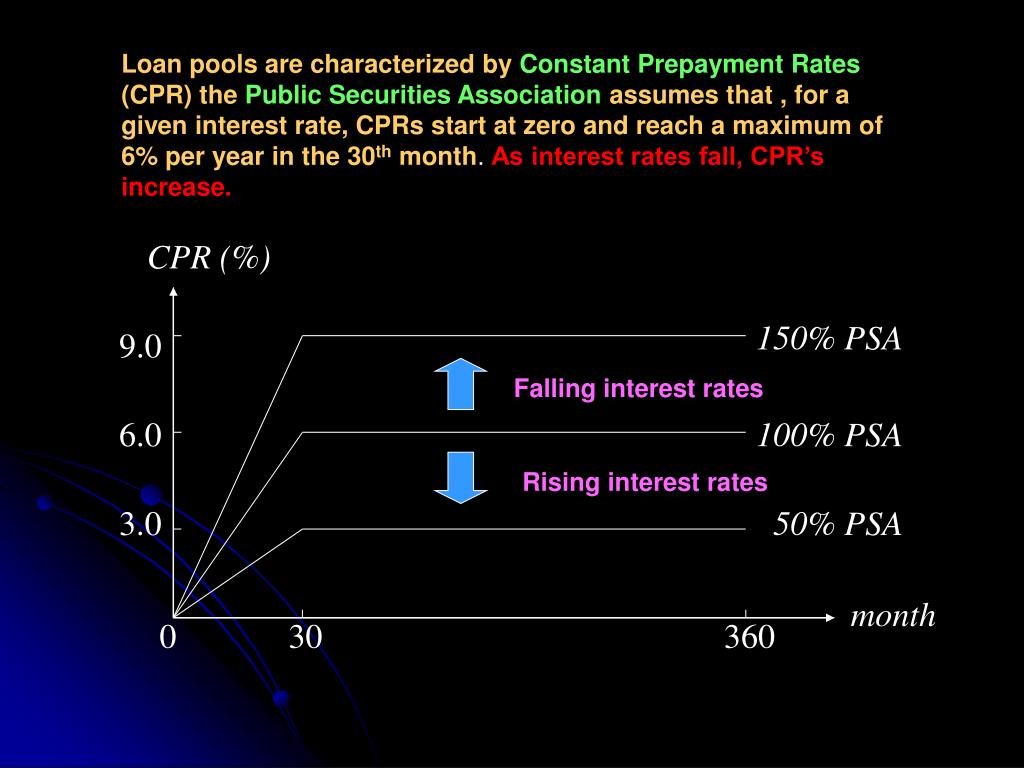 Loan pools are characterized by Constant Prepayment Rates (CPR) the Public Securities Association assumes that , for a given interest rate, CPRs start at zero and reach a maximum of 6% per year in the 30$^{th}$ month. As interest rates fall, CPR's increase.

CPR (%)

9.0

6.0

3.0

150% PSA

Falling interest rates

100% PSA

Rising interest rates

50% PSA

0

30

360

month